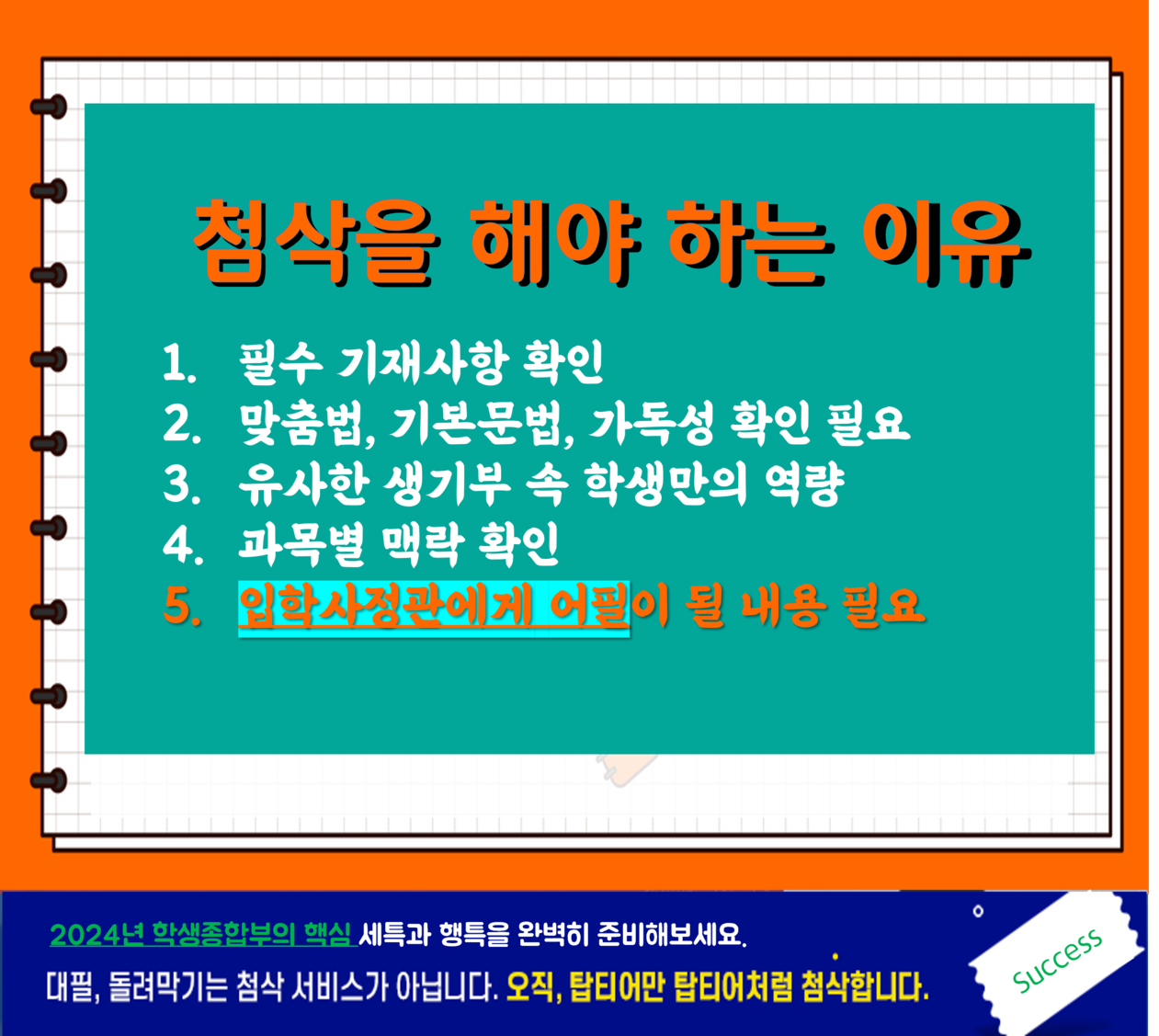 첨삭을 해야 하는 이유

1. 필수 기재사항 확인
2. 맞춤법, 기본문법, 가독성 확인 필요
3. 유사한 생기부 속 학생만의 역량
4. 과목별 맥락 확인
5. 입학사정관에게 어필이 될 내용 필요

2024년 학생종합부의 핵심 세특과 행특을 완벽히 준비해보세요.
대필, 돌려막기는 첨삭 서비스가 아닙니다. 오직, 탑티어만 탑티어처럼 첨삭합니다.

Success